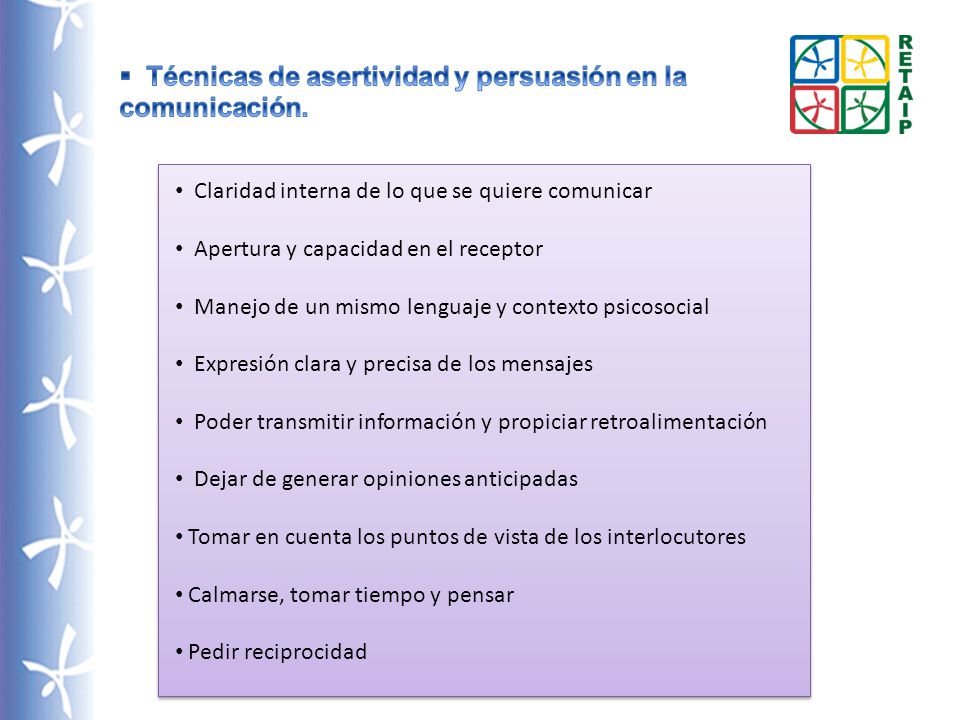 ▪ Técnicas de asertividad y persuasión en la comunicación.

RETAIP

• Claridad interna de lo que se quiere comunicar

• Apertura y capacidad en el receptor

• Manejo de un mismo lenguaje y contexto psicosocial

• Expresión clara y precisa de los mensajes

• Poder transmitir información y propiciar retroalimentación

• Dejar de generar opiniones anticipadas

• Tomar en cuenta los puntos de vista de los interlocutores

• Calmarse, tomar tiempo y pensar

• Pedir reciprocidad